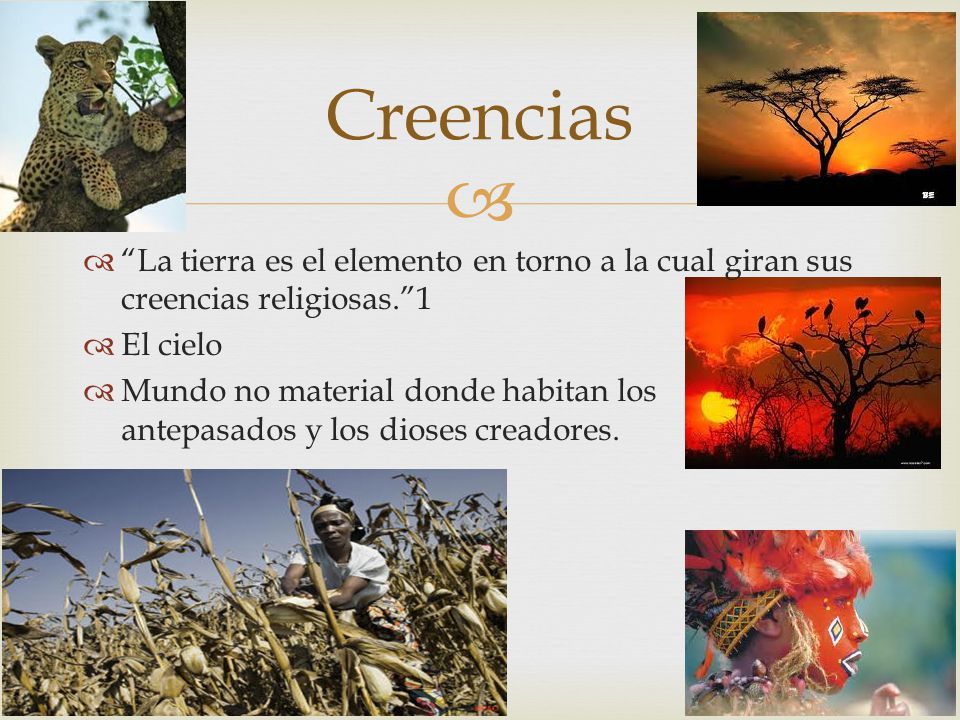 Creencias

“La tierra es el elemento en torno a la cual giran sus creencias religiosas.”1

El cielo

Mundo no material donde habitan los antepasados y los dioses creadores.